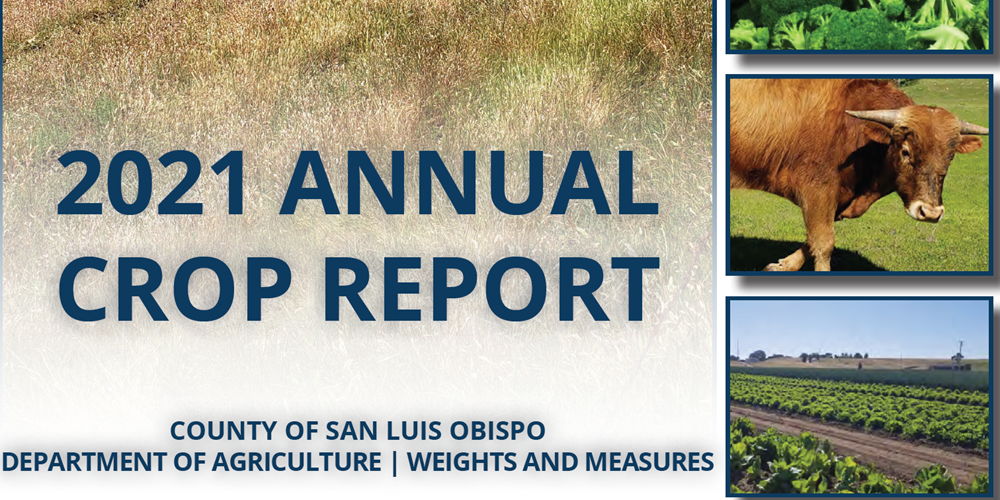 2021 ANNUAL CROP REPORT

COUNTY OF SAN LUIS OBISPO
DEPARTMENT OF AGRICULTURE | WEIGHTS AND MEASURES